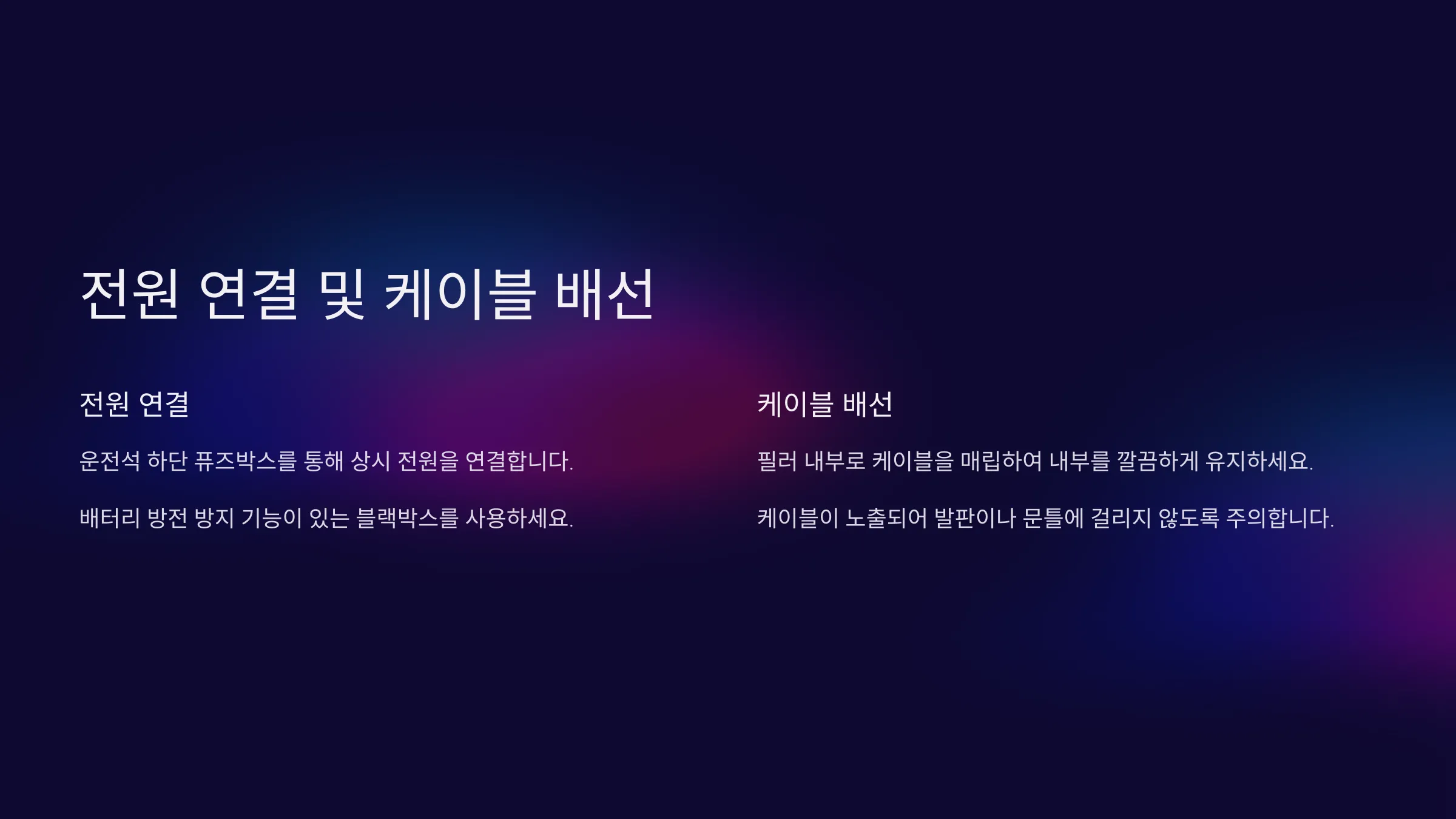 전원 연결 및 케이블 배선

전원 연결

운전석 하단 퓨즈박스를 통해 상시 전원을 연결합니다.

배터리 방전 방지 기능이 있는 블랙박스를 사용하세요.

케이블 배선

필러 내부로 케이블을 매립하여 내부를 깔끔하게 유지하세요.

케이블이 노출되어 발판이나 문틀에 걸리지 않도록 주의합니다.